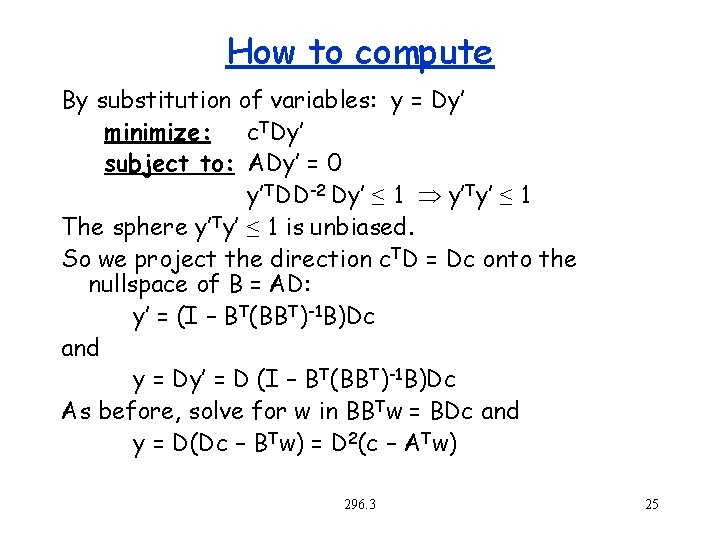 How to compute

By substitution of variables: $y = Dy'$

minimize: $c^TDy'$

subject to: $ADy' = 0$

$y'^TDD^{-2}Dy' \leq 1 \Rightarrow y'^Ty' \leq 1$

The sphere $y'^Ty' \leq 1$ is unbiased.

So we project the direction $c^TD = Dc$ onto the nullspace of $B = AD$:

$y' = (I - B^T(BB^T)^{-1}B)Dc$

and

$y = Dy' = D(I - B^T(BB^T)^{-1}B)Dc$

As before, solve for w in $BB^Tw = BDc$ and

$y = D(Dc - B^Tw) = D^2(c - A^Tw)$

296.3

25